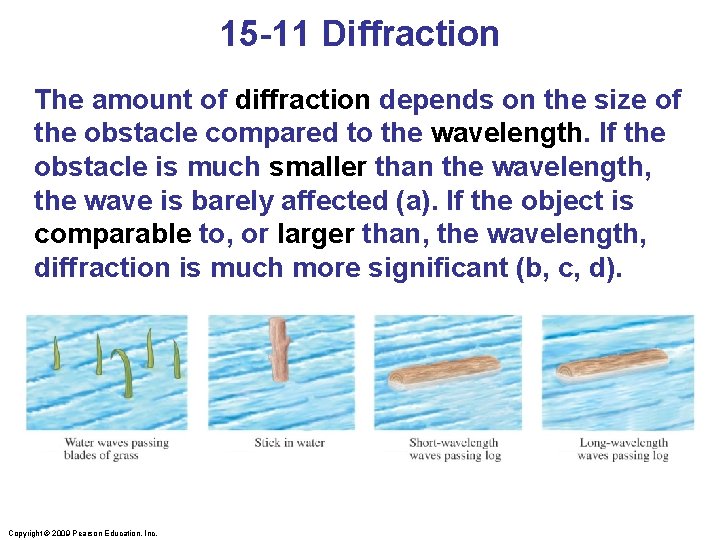 15-11 Diffraction

The amount of diffraction depends on the size of the obstacle compared to the wavelength. If the obstacle is much smaller than the wavelength, the wave is barely affected (a). If the object is comparable to, or larger than, the wavelength, diffraction is much more significant (b, c, d).

Water waves passing blades of grass

Stick in water

Short-wavelength waves passing log

Long-wavelength waves passing log

Copyright © 2009 Pearson Education, Inc.